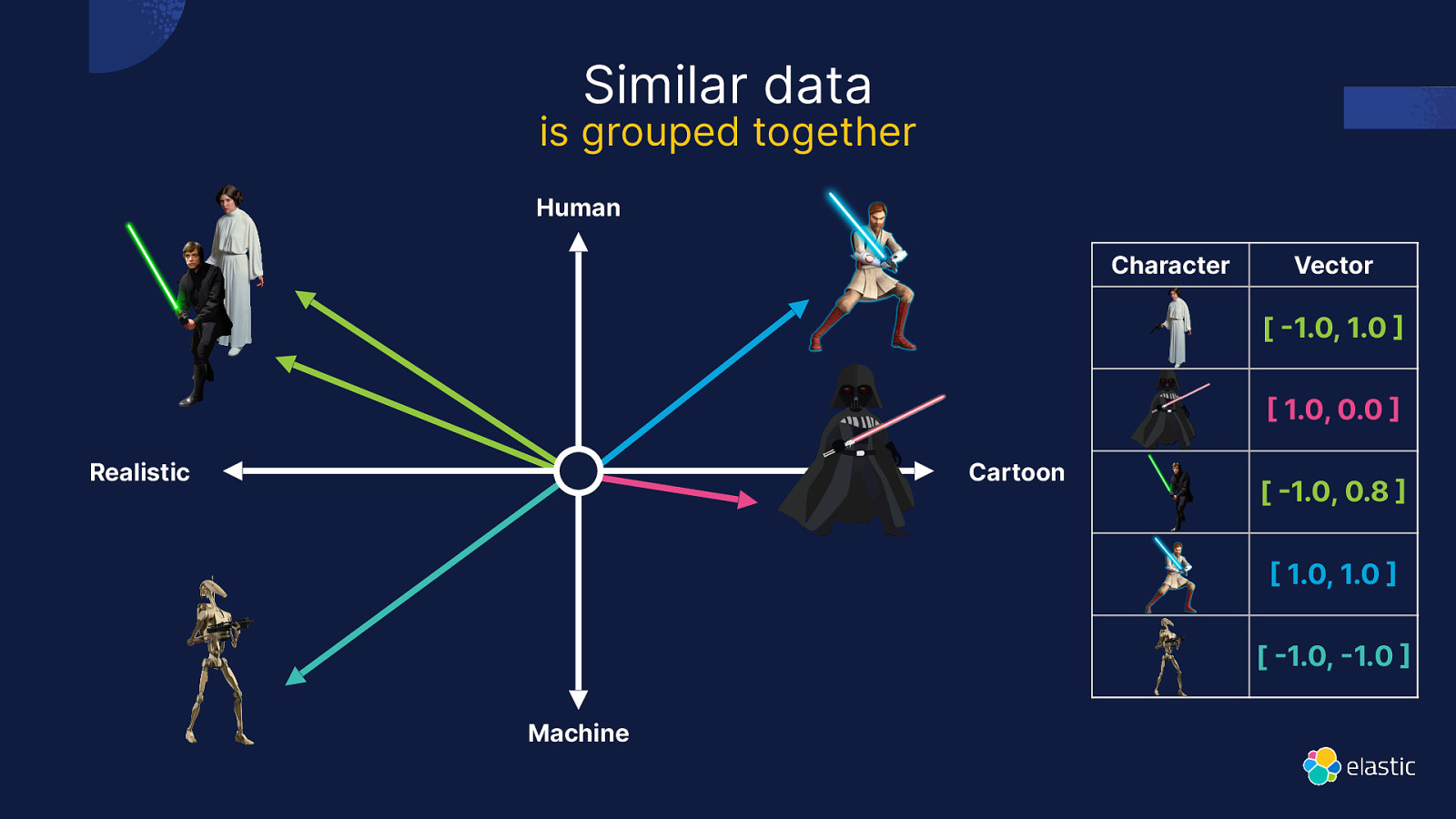 Similar data
is grouped together

Human

Realistic

Cartoon

Machine

| Character | Vector |
|---|---|
| | [ -1.0, 1.0 ] |
| | [ 1.0, 0.0 ] |
| | [ -1.0, 0.8 ] |
| | [ 1.0, 1.0 ] |
| | [ -1.0, -1.0 ] |

elastic